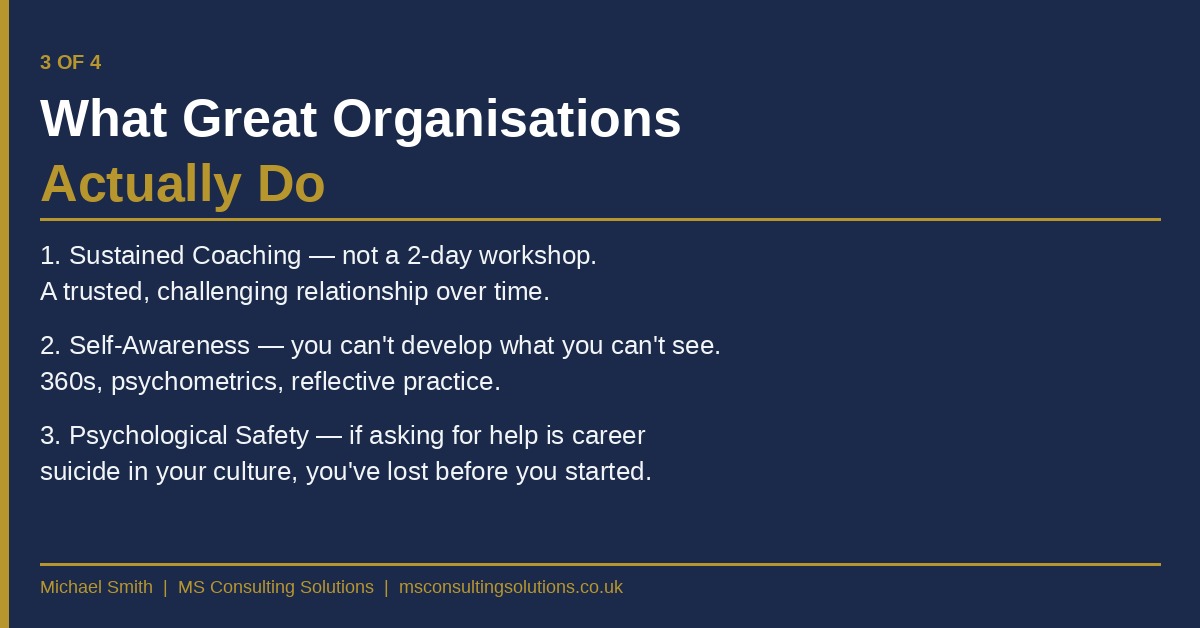 3 OF 4

What Great Organisations
Actually Do

1. Sustained Coaching — not a 2-day workshop.
A trusted, challenging relationship over time.

2. Self-Awareness — you can't develop what you can't see.
360s, psychometrics, reflective practice.

3. Psychological Safety — if asking for help is career suicide in your culture, you've lost before you started.

Michael Smith | MS Consulting Solutions | msconsultingsolutions.co.uk